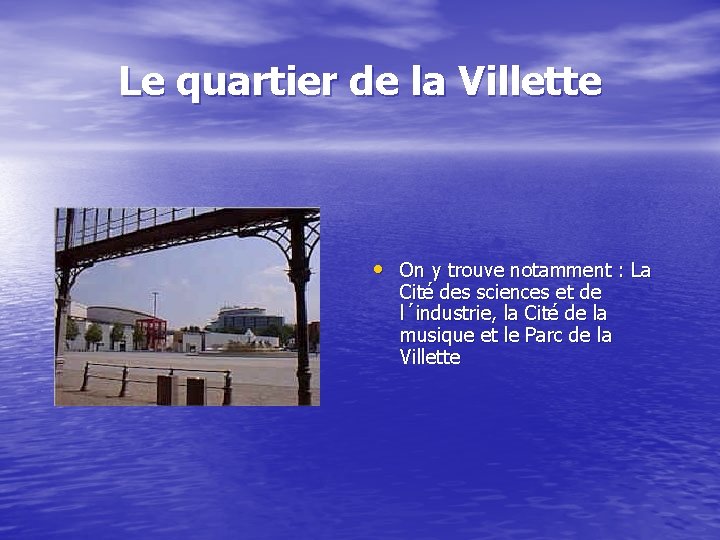 Le quartier de la Villette

• On y trouve notamment : La Cité des sciences et de l´industrie, la Cité de la musique et le Parc de la Villette